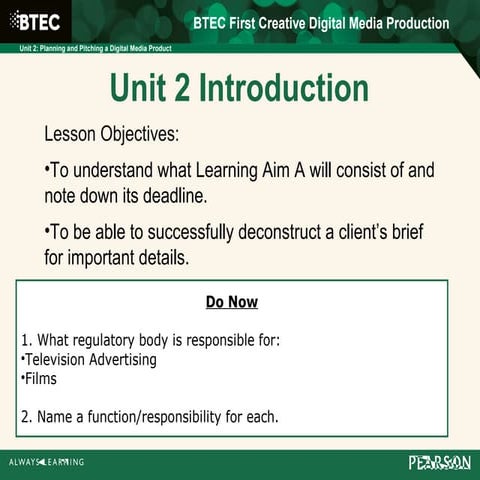 BTEC

BTEC First Creative Digital Media Production

Unit 2: Planning and Pitching a Digital Media Product

Unit 2 Introduction

Lesson Objectives:

•To understand what Learning Aim A will consist of and note down its deadline.

•To be able to successfully deconstruct a client's brief for important details.

Do Now

1. What regulatory body is responsible for:
•Television Advertising
•Films

2. Name a function/responsibility for each.

ALWAYS LEARNING

PEARSON